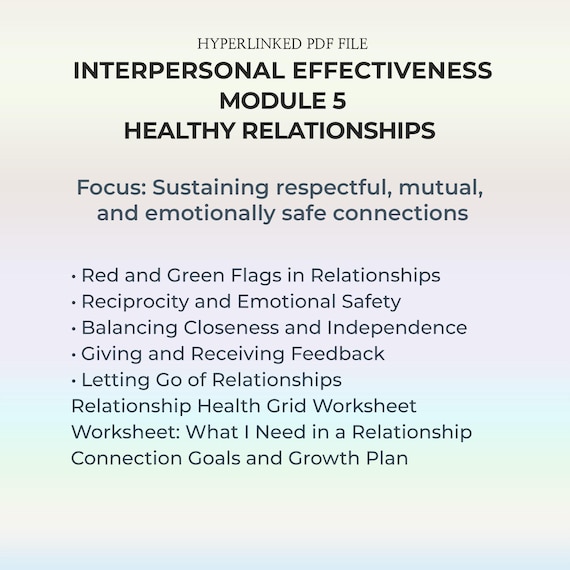 HYPERLINKED PDF FILE
INTERPERSONAL EFFECTIVENESS
MODULE 5
HEALTHY RELATIONSHIPS

Focus: Sustaining respectful, mutual, and emotionally safe connections

• Red and Green Flags in Relationships
• Reciprocity and Emotional Safety
• Balancing Closeness and Independence
• Giving and Receiving Feedback
• Letting Go of Relationships
Relationship Health Grid Worksheet
Worksheet: What I Need in a Relationship
Connection Goals and Growth Plan